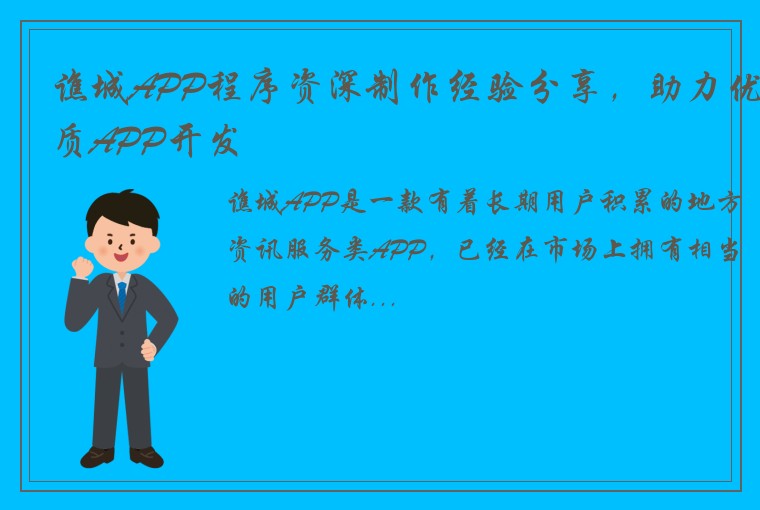 谯城APP程序资深制作经验分享，助力优质APP开发

谯城APP是一款有着长期用户积累的地方资讯服务类APP，已经在市场上拥有相当的用户群体...